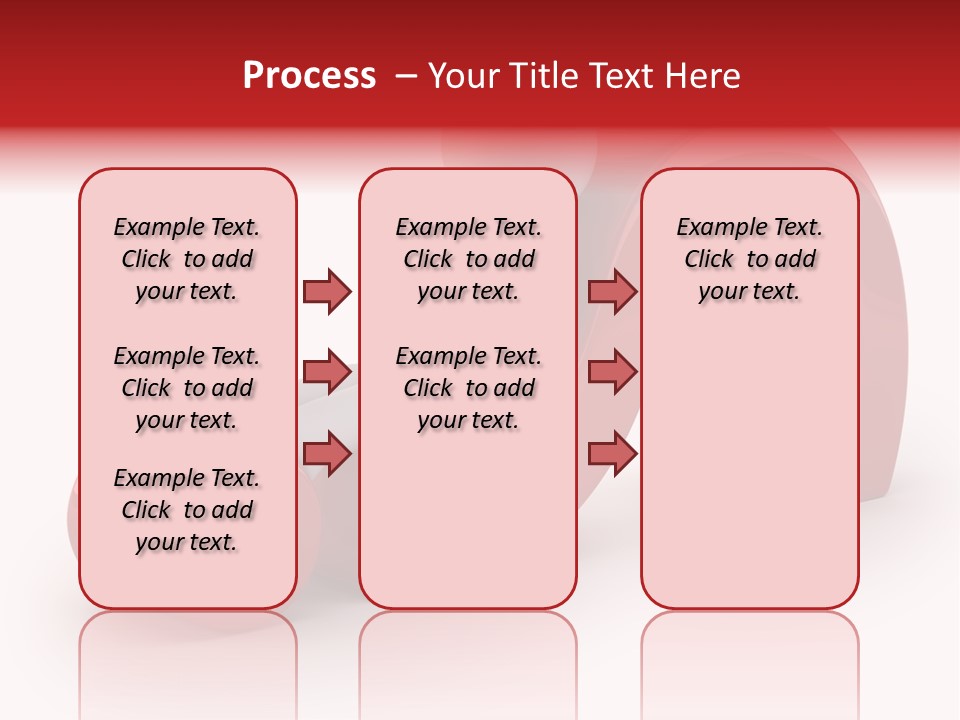 Process – Your Title Text Here

Example Text. Click to add your text.

Example Text. Click to add your text.

Example Text. Click to add your text.

Example Text. Click to add your text.

Example Text. Click to add your text.

Example Text. Click to add your text.